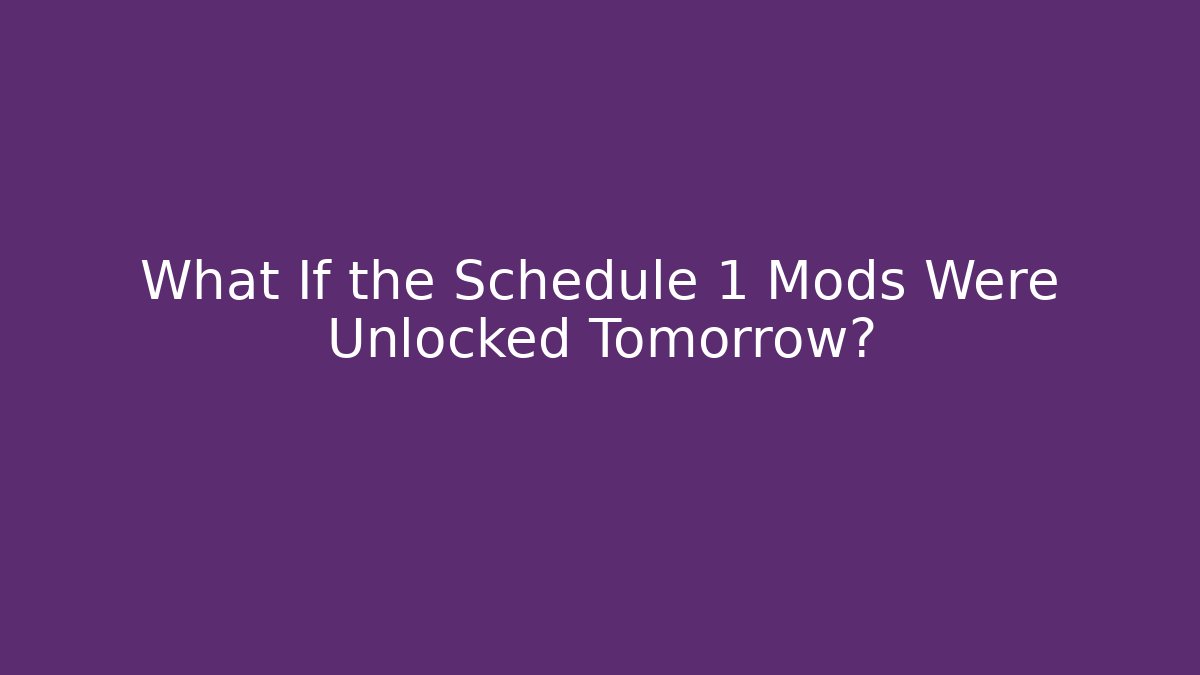 What If the Schedule 1 Mods Were Unlocked Tomorrow?